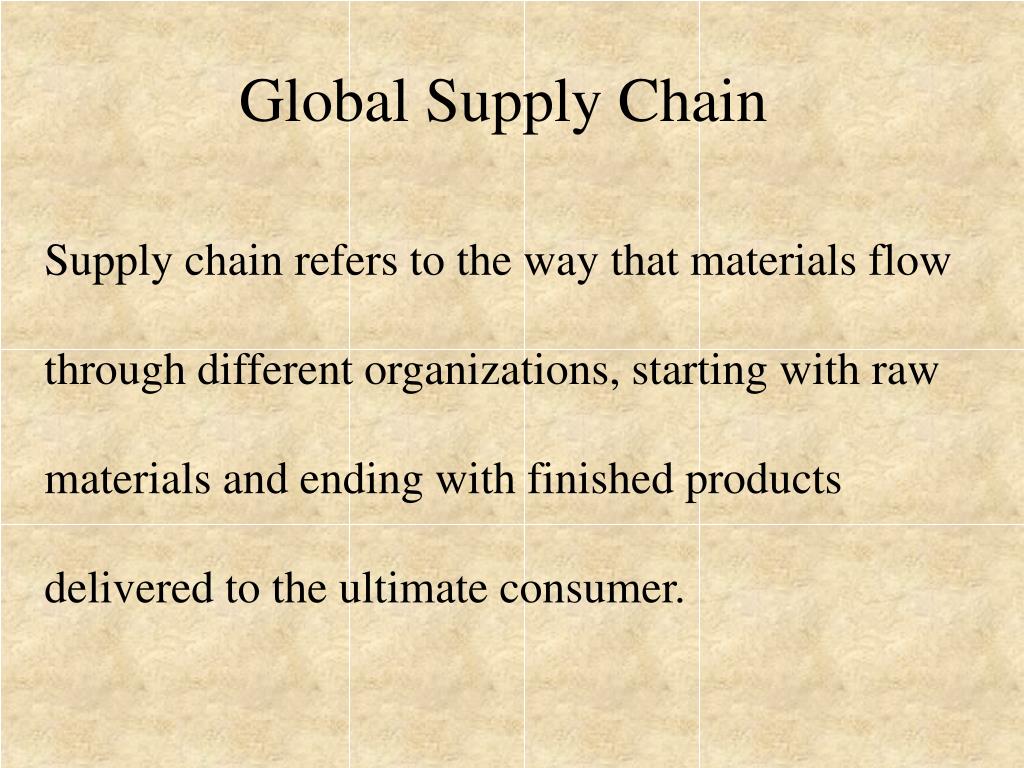 Global Supply Chain

Supply chain refers to the way that materials flow through different organizations, starting with raw materials and ending with finished products delivered to the ultimate consumer.